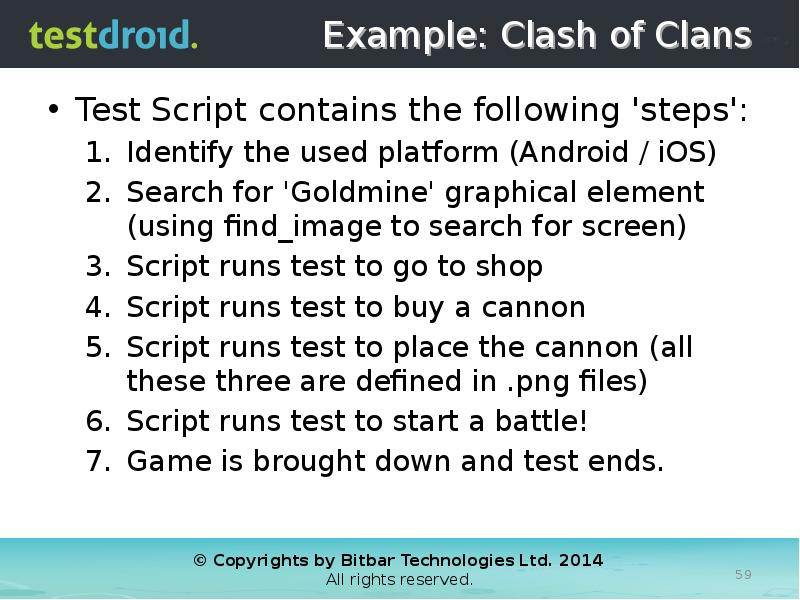 testdroid. Example: Clash of Clans

• Test Script contains the following 'steps':
1. Identify the used platform (Android / iOS)
2. Search for 'Goldmine' graphical element (using find_image to search for screen)
3. Script runs test to go to shop
4. Script runs test to buy a cannon
5. Script runs test to place the cannon (all these three are defined in .png files)
6. Script runs test to start a battle!
7. Game is brought down and test ends.

© Copyrights by Bitbar Technologies Ltd. 2014
All rights reserved.

59